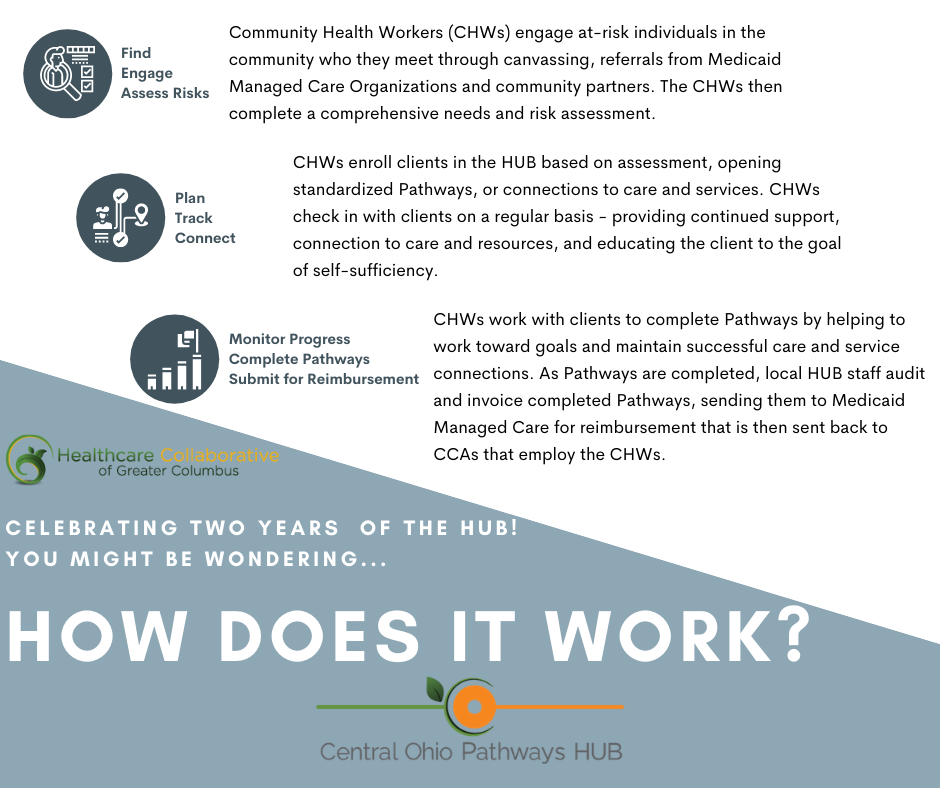 Find
Engage
Assess Risks

Community Health Workers (CHWs) engage at-risk individuals in the community who they meet through canvassing, referrals from Medicaid Managed Care Organizations and community partners. The CHWs then complete a comprehensive needs and risk assessment.

Plan
Track
Connect

CHWs enroll clients in the HUB based on assessment, opening standardized Pathways, or connections to care and services. CHWs check in with clients on a regular basis - providing continued support, connection to care and resources, and educating the client to the goal of self-sufficiency.

Monitor Progress
Complete Pathways
Submit for Reimbursement

CHWs work with clients to complete Pathways by helping to work toward goals and maintain successful care and service connections. As Pathways are completed, local HUB staff audit and invoice completed Pathways, sending them to Medicaid Managed Care for reimbursement that is then sent back to CCAs that employ the CHWs.

Healthcare Collaborative of Greater Columbus

CELEBRATING TWO YEARS OF THE HUB!
YOU MIGHT BE WONDERING...

HOW DOES IT WORK?

Central Ohio Pathways HUB